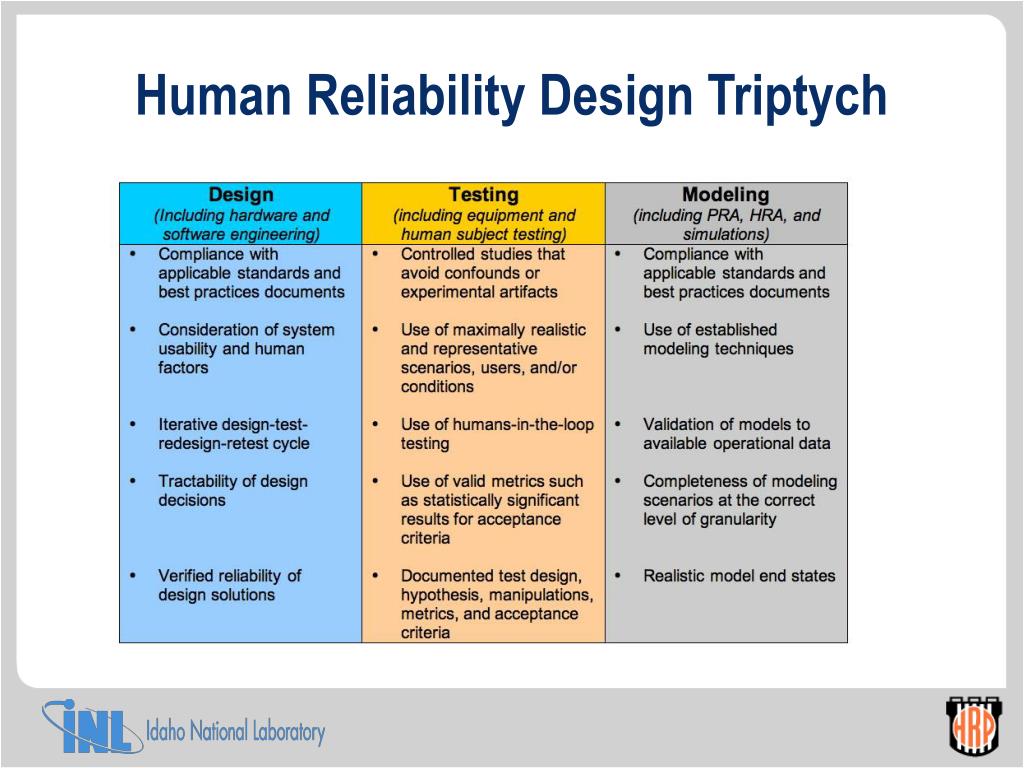 Human Reliability Design Triptych

| Design (Including hardware and software engineering) | Testing (including equipment and human subject testing) | Modeling (including PRA, HRA, and simulations) |
|---|---|---|
| • Compliance with applicable standards and best practices documents | • Controlled studies that avoid confounds or experimental artifacts | • Compliance with applicable standards and best practices documents |
| • Consideration of system usability and human factors | • Use of maximally realistic and representative scenarios, users, and/or conditions | • Use of established modeling techniques |
| • Iterative design-test-redesign-retest cycle | • Use of humans-in-the-loop testing | • Validation of models to available operational data |
| • Tractability of design decisions | • Use of valid metrics such as statistically significant results for acceptance criteria | • Completeness of modeling scenarios at the correct level of granularity |
| • Verified reliability of design solutions | • Documented test design, hypothesis, manipulations, metrics, and acceptance criteria | • Realistic model end states |

INL Idaho National Laboratory

HRP